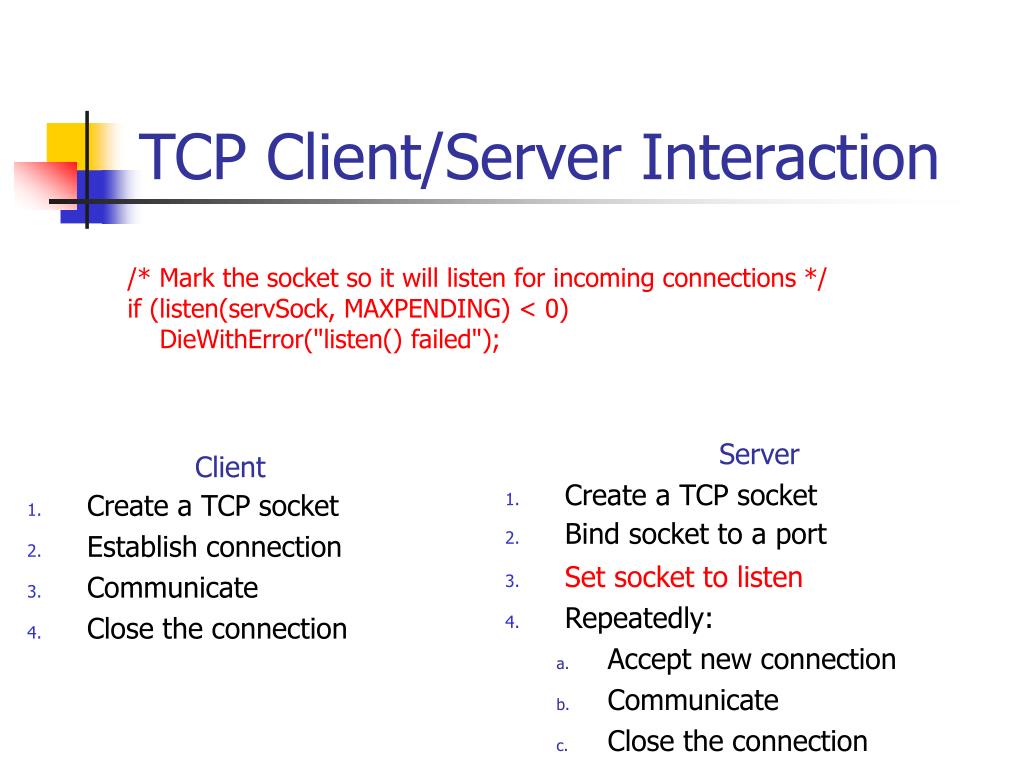 TCP Client/Server Interaction

/* Mark the socket so it will listen for incoming connections */
if (listen(servSock, MAXPENDING) < 0)
DieWithError("listen() failed");

Client
1. Create a TCP socket
2. Establish connection
3. Communicate
4. Close the connection

Server
1. Create a TCP socket
2. Bind socket to a port
3. Set socket to listen
4. Repeatedly:
a. Accept new connection
b. Communicate
c. Close the connection